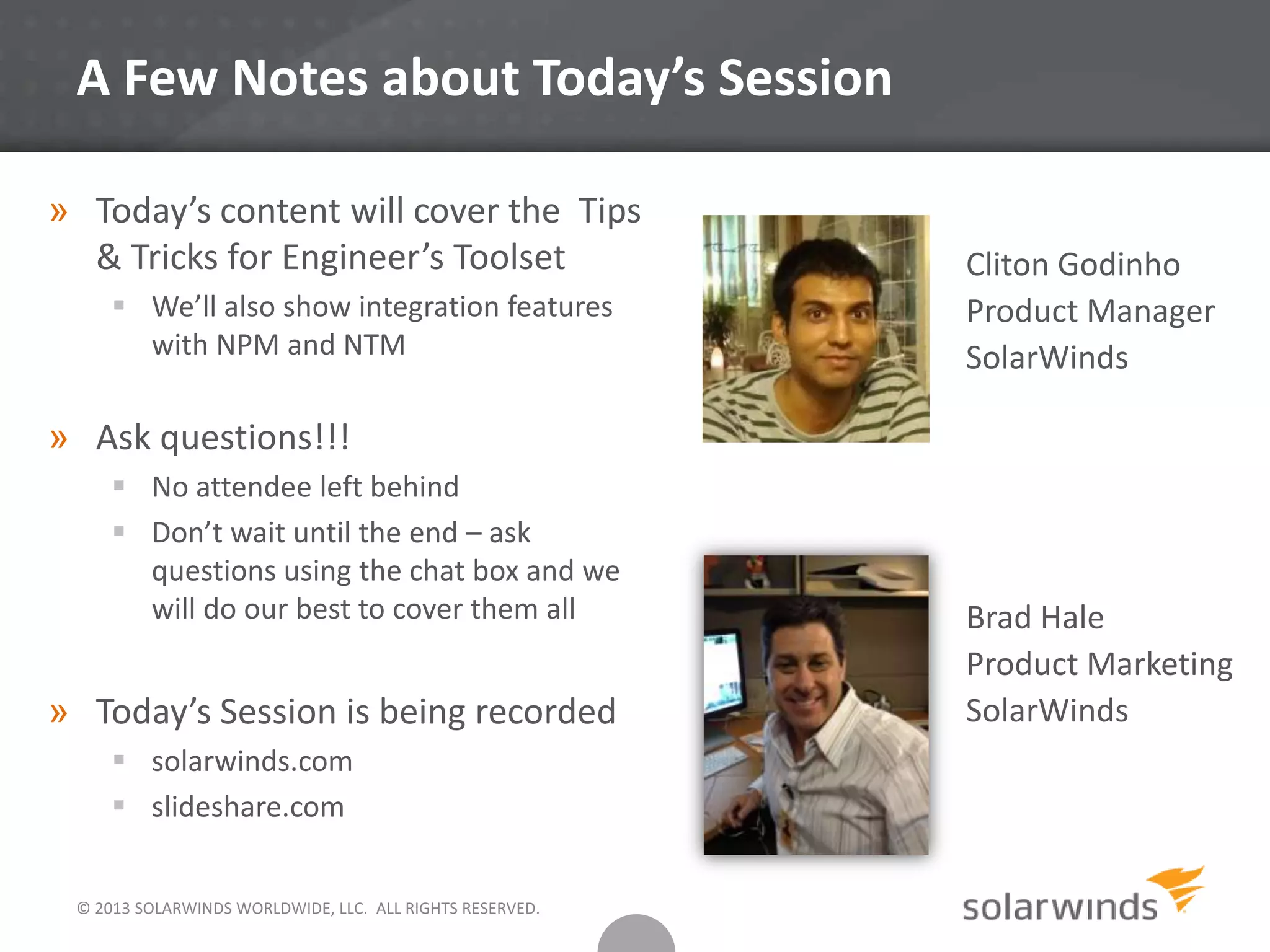 A Few Notes about Today's Session

» Today's content will cover the Tips & Tricks for Engineer's Toolset

▪ We'll also show integration features with NPM and NTM

» Ask questions!!!

▪ No attendee left behind

▪ Don't wait until the end – ask questions using the chat box and we will do our best to cover them all

» Today's Session is being recorded

▪ solarwinds.com

▪ slideshare.com

Cliton Godinho
Product Manager
SolarWinds

Brad Hale
Product Marketing
SolarWinds

© 2013 SOLARWINDS WORLDWIDE, LLC. ALL RIGHTS RESERVED.

solarwinds